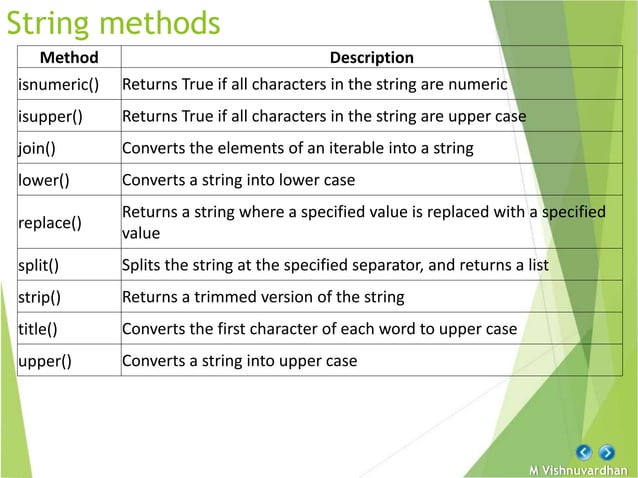 String methods

| Method | Description |
|---|---|
| isnumeric() | Returns True if all characters in the string are numeric |
| isupper() | Returns True if all characters in the string are upper case |
| join() | Converts the elements of an iterable into a string |
| lower() | Converts a string into lower case |
| replace() | Returns a string where a specified value is replaced with a specified value |
| split() | Splits the string at the specified separator, and returns a list |
| strip() | Returns a trimmed version of the string |
| title() | Converts the first character of each word to upper case |
| upper() | Converts a string into upper case |

M Vishnuvardhan